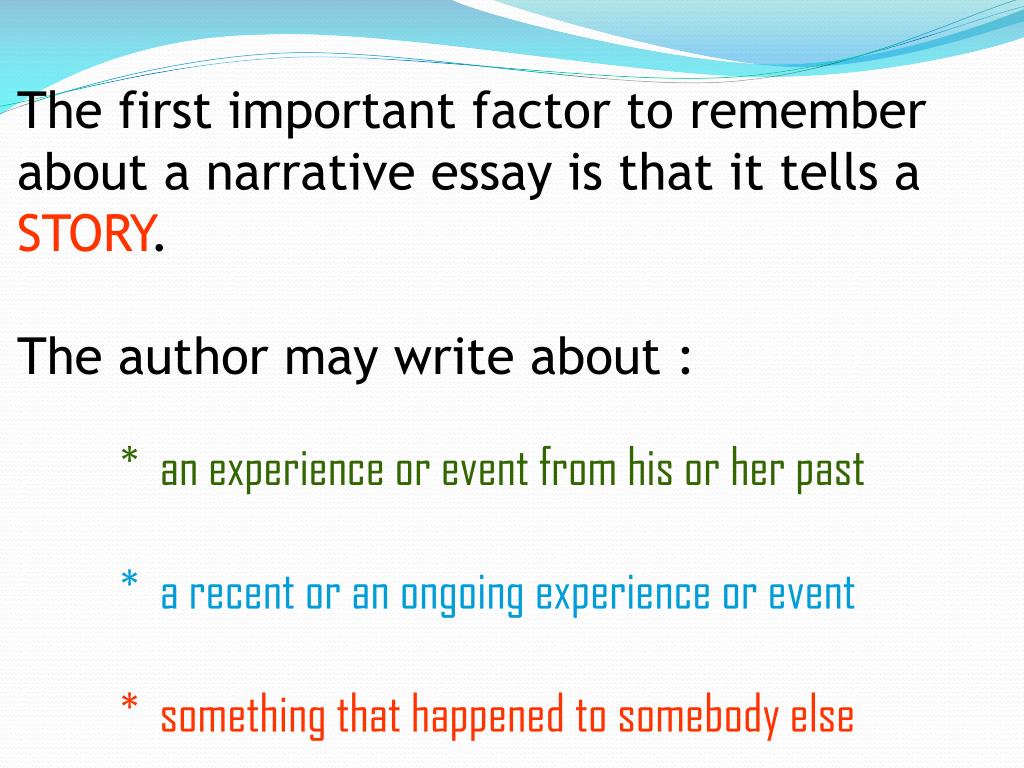 The first important factor to remember about a narrative essay is that it tells a STORY.

The author may write about :

* an experience or event from his or her past

* a recent or an ongoing experience or event

* something that happened to somebody else